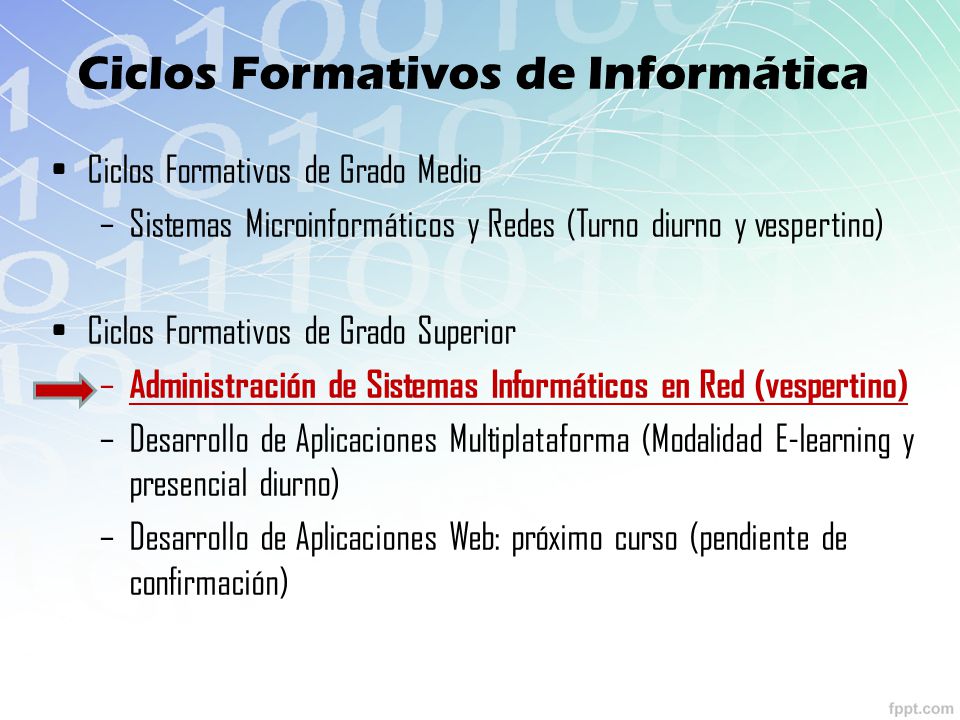 Ciclos Formativos de Informática

• Ciclos Formativos de Grado Medio
– Sistemas Microinformáticos y Redes (Turno diurno y vespertino)

• Ciclos Formativos de Grado Superior
– Administración de Sistemas Informáticos en Red (vespertino)
– Desarrollo de Aplicaciones Multiplataforma (Modalidad E-learning y presencial diurno)
– Desarrollo de Aplicaciones Web: próximo curso (pendiente de confirmación)

fppt.com